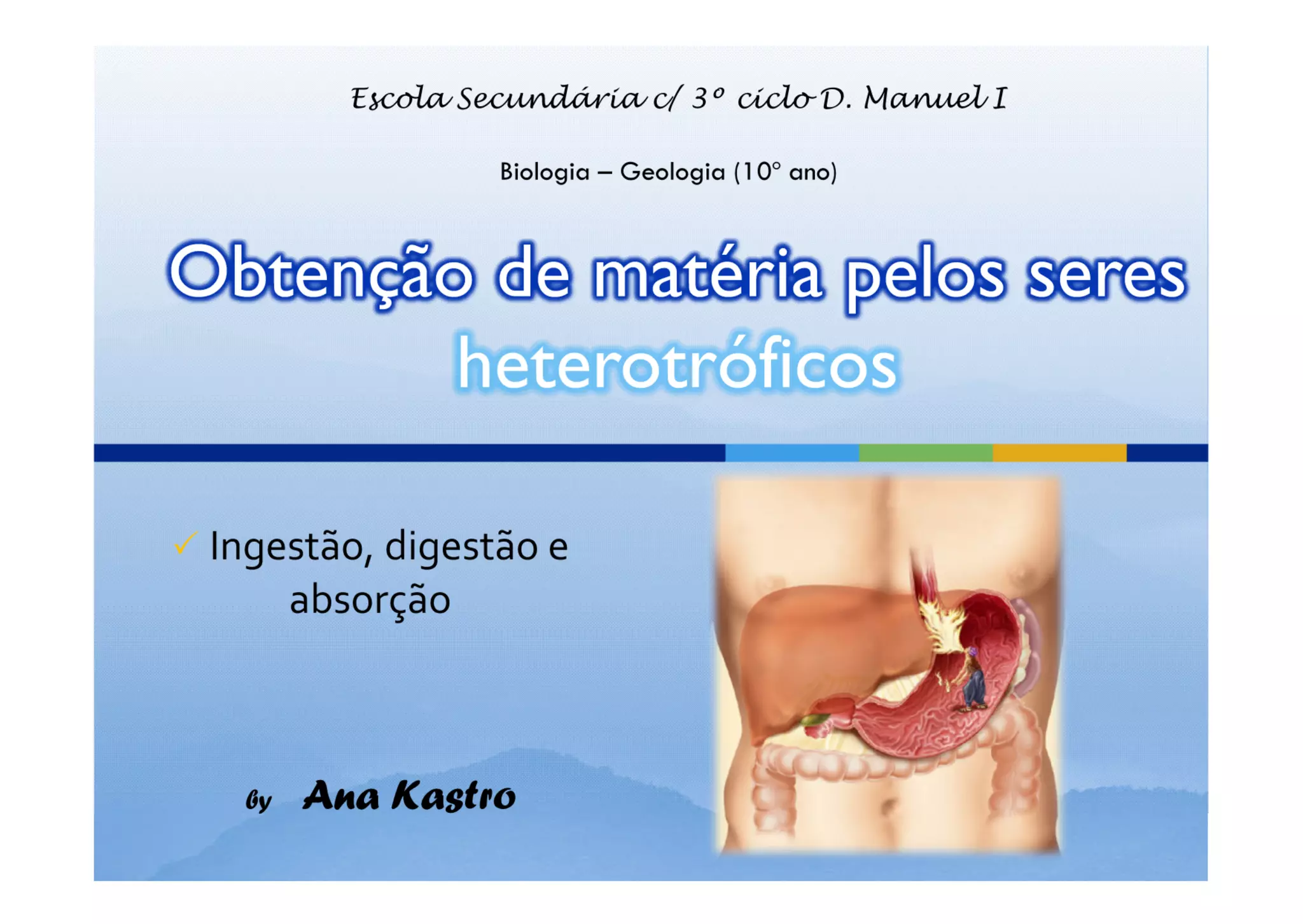 Escola Secundária c/ 3º ciclo D. Manuel I

Biologia – Geologia (10º ano)

Obtenção de matéria pelos seres heterotróficos

✓ Ingestão, digestão e absorção

by Ana Kastro